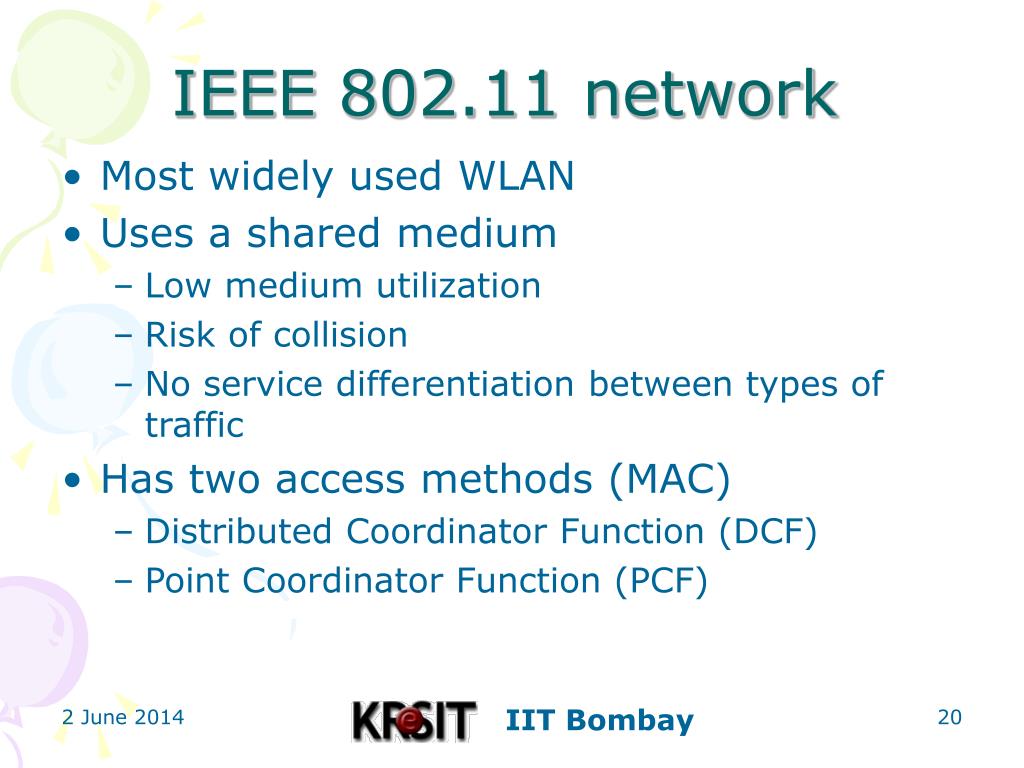 IEEE 802.11 network

• Most widely used WLAN
• Uses a shared medium
– Low medium utilization
– Risk of collision
– No service differentiation between types of traffic
• Has two access methods (MAC)
– Distributed Coordinator Function (DCF)
– Point Coordinator Function (PCF)

2 June 2014

KReSIT IIT Bombay

20